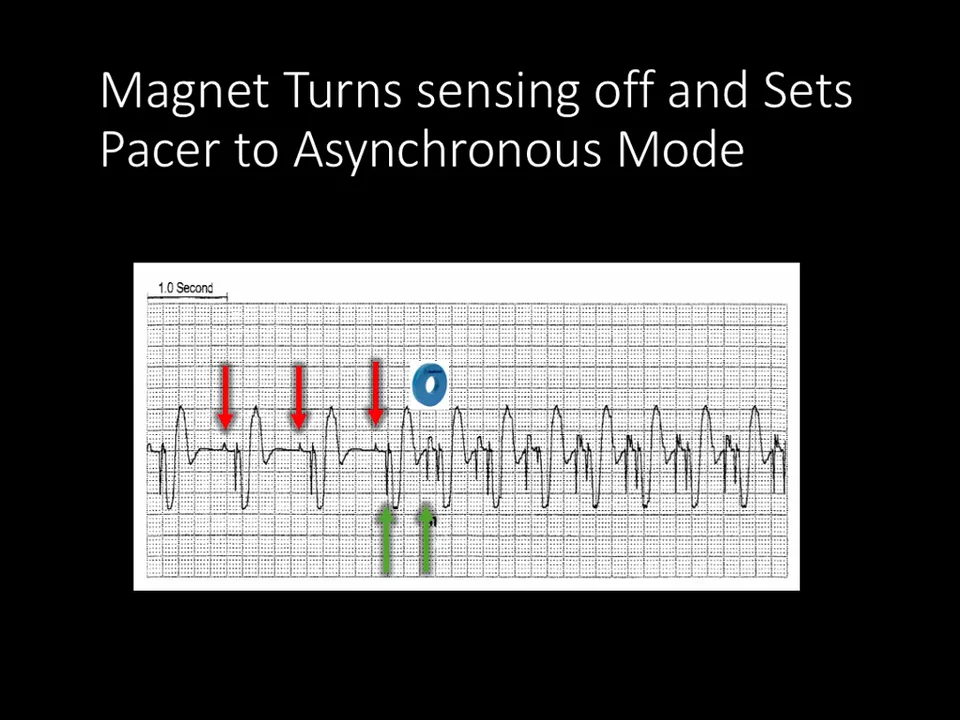 Magnet Turns sensing off and Sets Pacer to Asynchronous Mode

1.0 Second